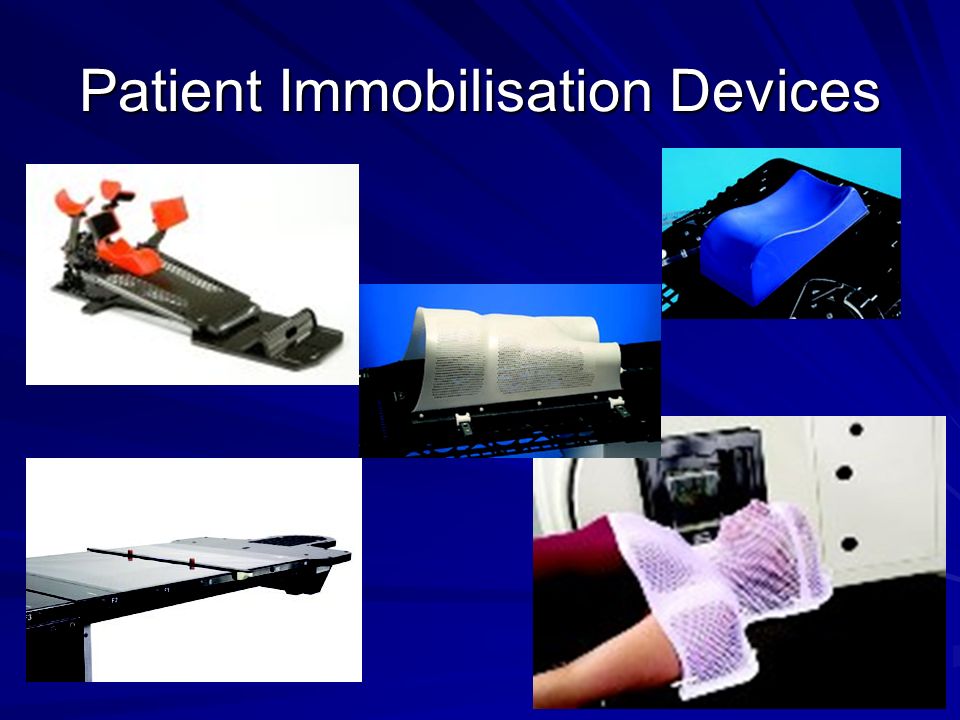 Patient Immobilisation Devices